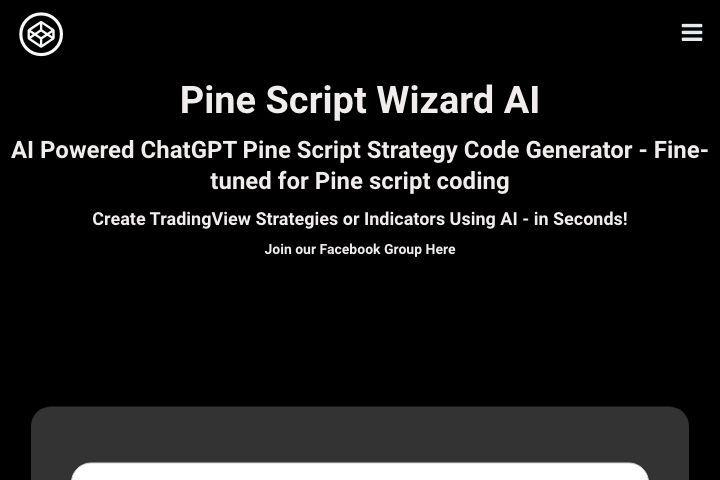 Pine Script Wizard AI

AI Powered ChatGPT Pine Script Strategy Code Generator - Fine-tuned for Pine script coding

Create TradingView Strategies or Indicators Using AI - in Seconds!

Join our Facebook Group Here